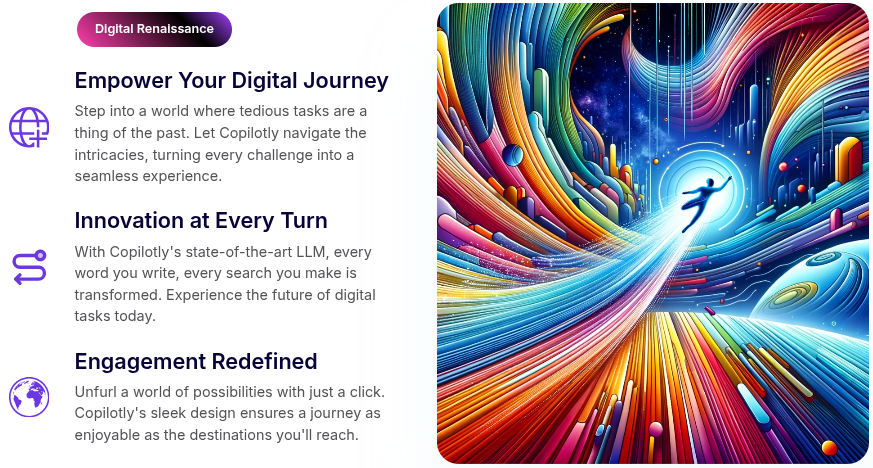 Digital Renaissance

Empower Your Digital Journey

Step into a world where tedious tasks are a thing of the past. Let Copilotly navigate the intricacies, turning every challenge into a seamless experience.

Innovation at Every Turn

With Copilotly's state-of-the-art LLM, every word you write, every search you make is transformed. Experience the future of digital tasks today.

Engagement Redefined

Unfurl a world of possibilities with just a click. Copilotly's sleek design ensures a journey as enjoyable as the destinations you'll reach.